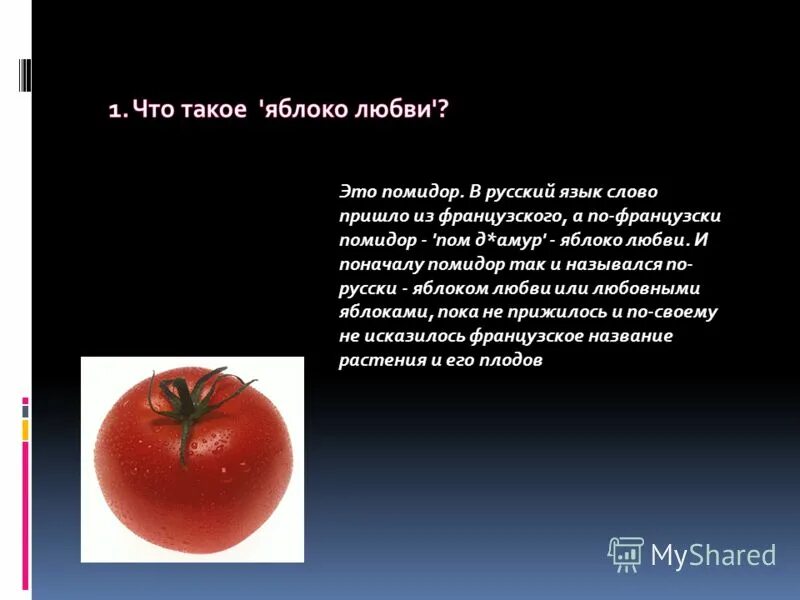 1. Что такое 'яблоко любви'?

Это помидор. В русский язык слово пришло из французского, а по-французски помидор - 'пом д*амур' - яблоко любви. И поначалу помидор так и назывался по-русски - яблоком любви или любовными яблоками, пока не прижилось и по-своему не исказилось французское название растения и его плодов

MyShared